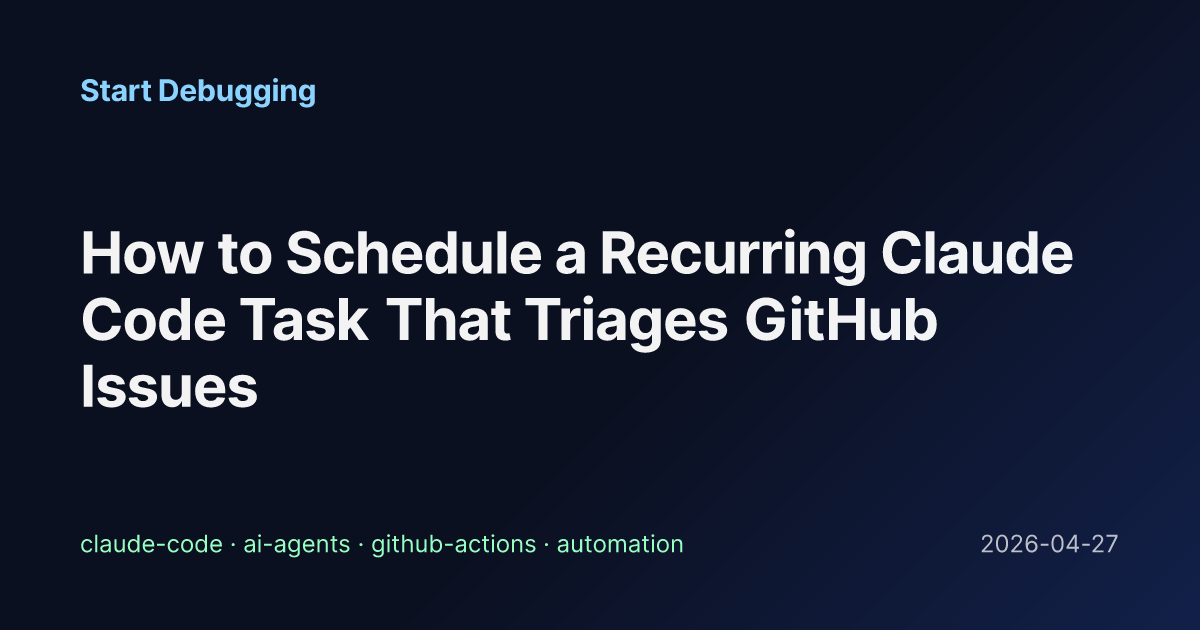 Start Debugging

How to Schedule a Recurring Claude Code Task That Triages GitHub Issues

claude-code · ai-agents · github-actions · automation

2026-04-27